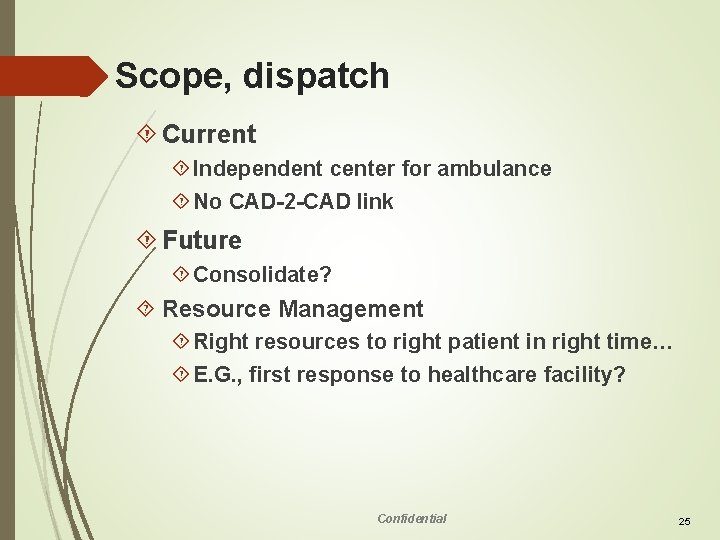 Scope, dispatch

Current

Independent center for ambulance

No CAD-2-CAD link

Future

Consolidate?

Resource Management

Right resources to right patient in right time…

E.G., first response to healthcare facility?

Confidential

25